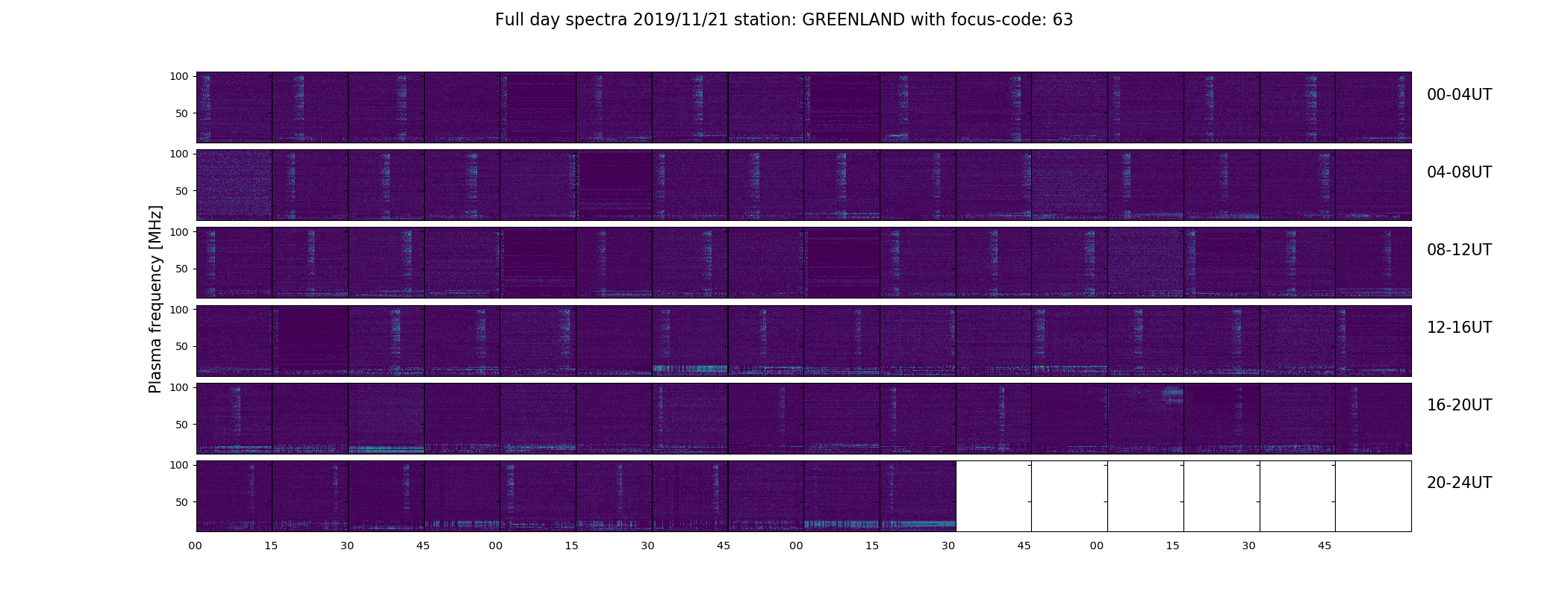 Full day spectra 2019/11/21 station: GREENLAND with focus-code: 63

Plasma frequency [MHz]

100
50
00-04UT

100
50
04-08UT

100
50
08-12UT

100
50
12-16UT

100
50
16-20UT

100
50
20-24UT

00 15 30 45 00 15 30 45 00 15 30 45 00 15 30 45